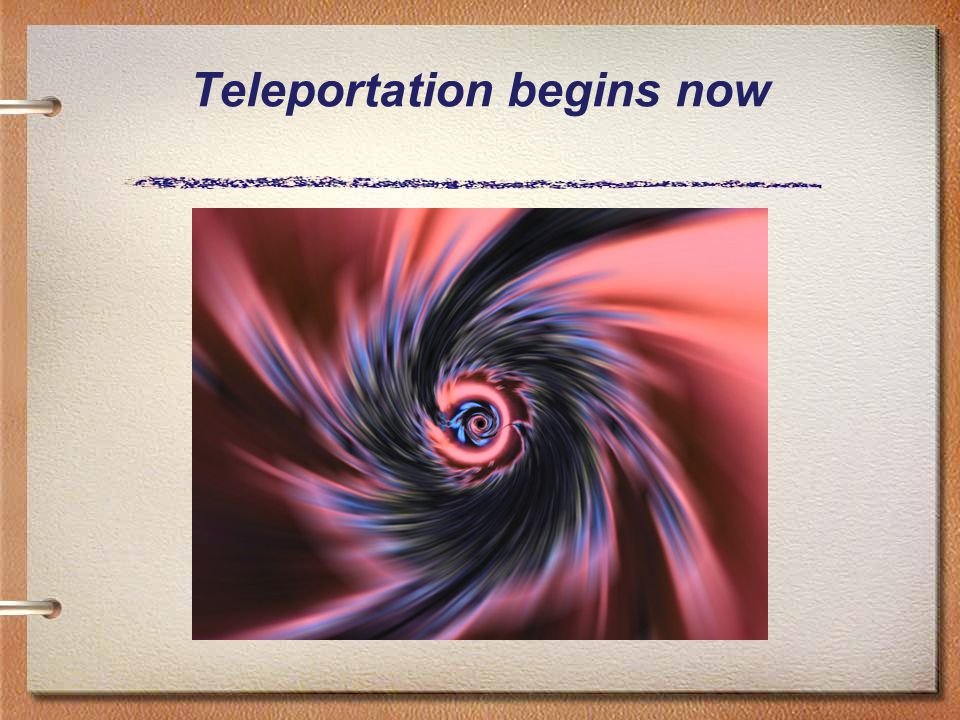 Teleportation begins now